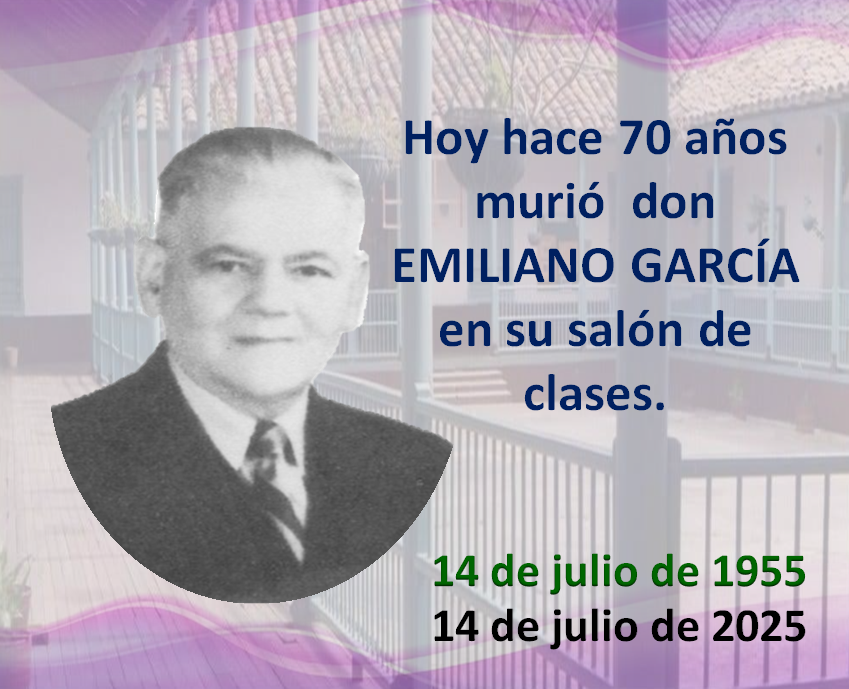 Hoy hace 70 años murió don EMILIANO GARCÍA en su salón de clases.

14 de julio de 1955
14 de julio de 2025